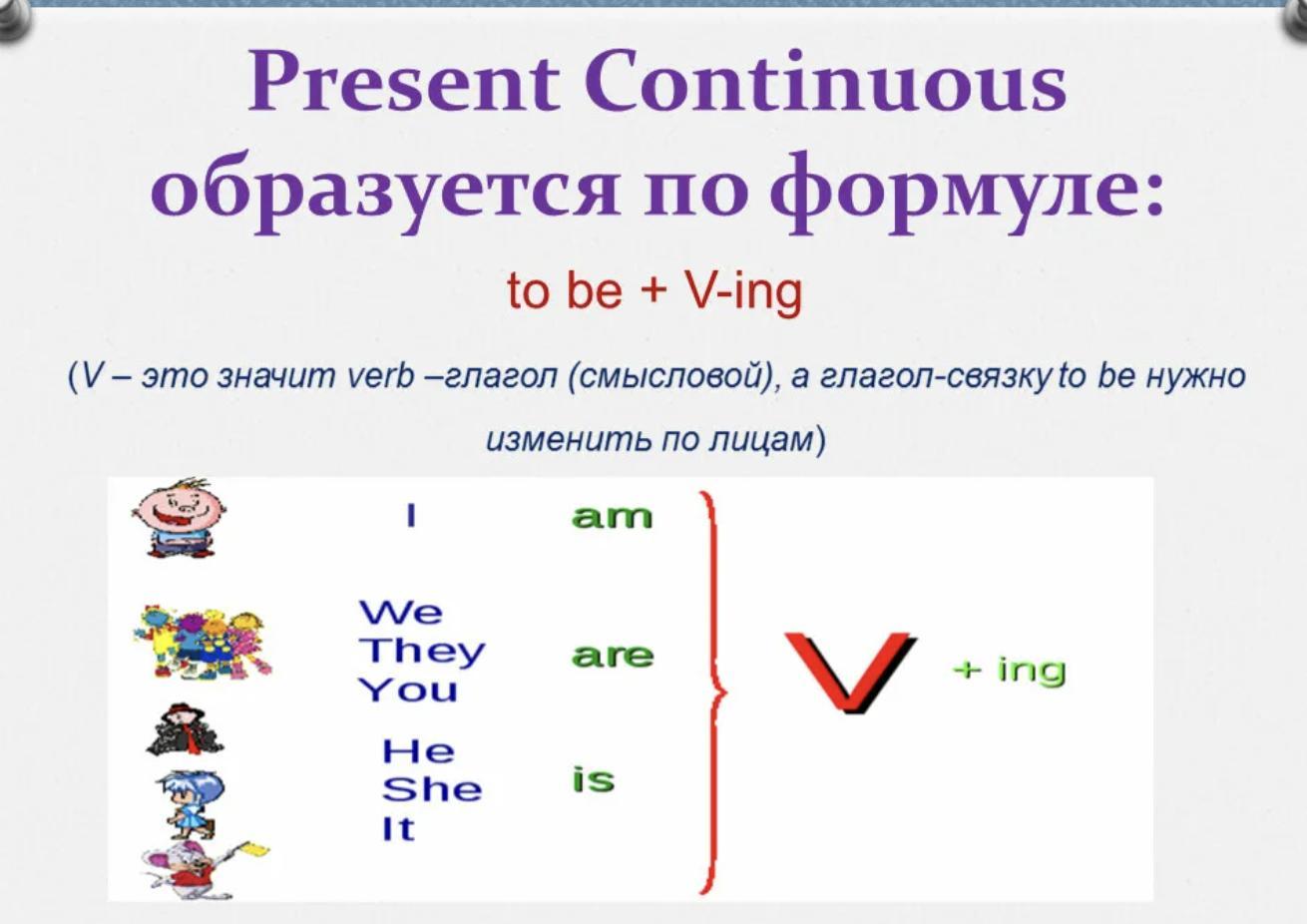 Present Continuous образуется по формуле:

to be + V-ing

(V – это значит verb –глагол (смысловой), а глагол-связку to be нужно изменить по лицам)

I am

We
They
You
are

He
She
It
is

V + ing